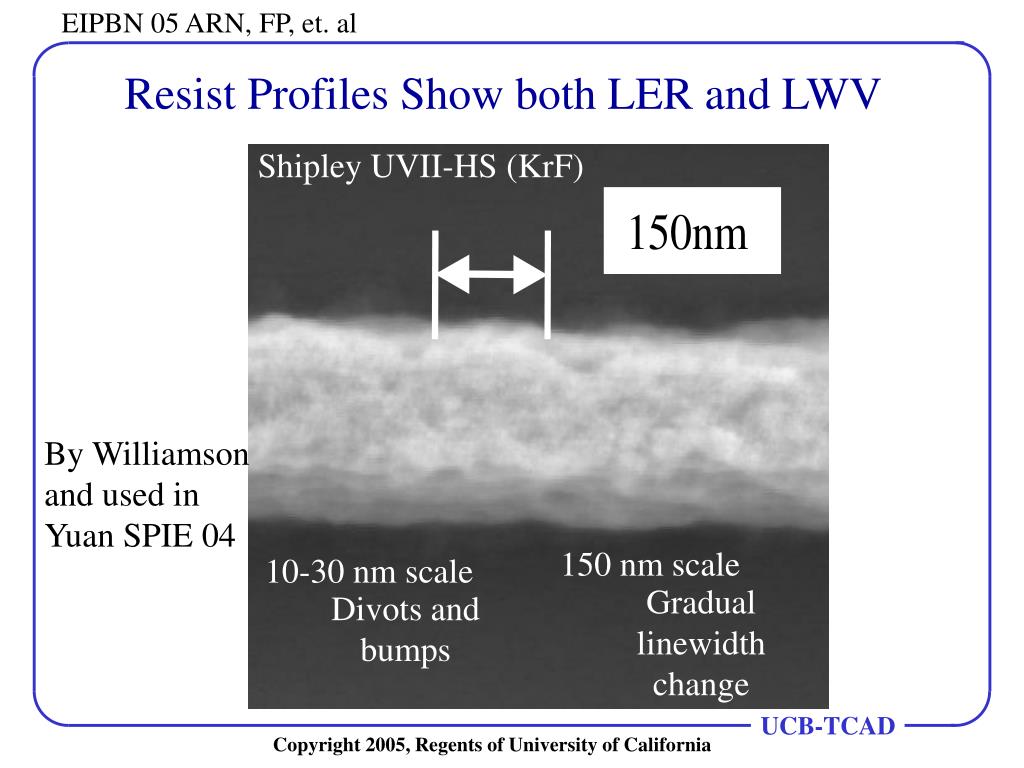 EIPBN 05 ARN, FP, et. al

Resist Profiles Show both LER and LWV

Shipley UVII-HS (KrF)

150nm

By Williamson and used in Yuan SPIE 04

10-30 nm scale
Divots and bumps

150 nm scale
Gradual linewidth change

UCB-TCAD

Copyright 2005, Regents of University of California